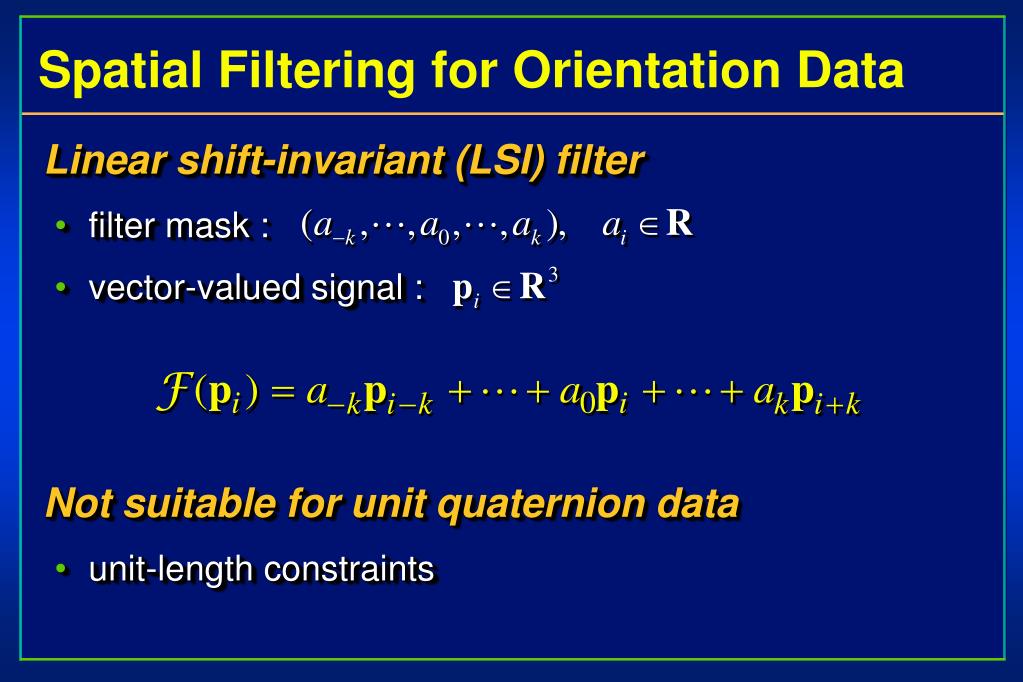 Spatial Filtering for Orientation Data

Linear shift-invariant (LSI) filter

• filter mask : $(a_{-k}, \cdots, a_0, \cdots, a_k), \quad a_i \in \mathbf{R}$

• vector-valued signal : $\mathbf{p}_i \in \mathbf{R}^3$

$\mathcal{F}(\mathbf{p}_i) = a_{-k}\mathbf{p}_{i-k} + \cdots + a_0\mathbf{p}_i + \cdots + a_k\mathbf{p}_{i+k}$

Not suitable for unit quaternion data

• unit-length constraints